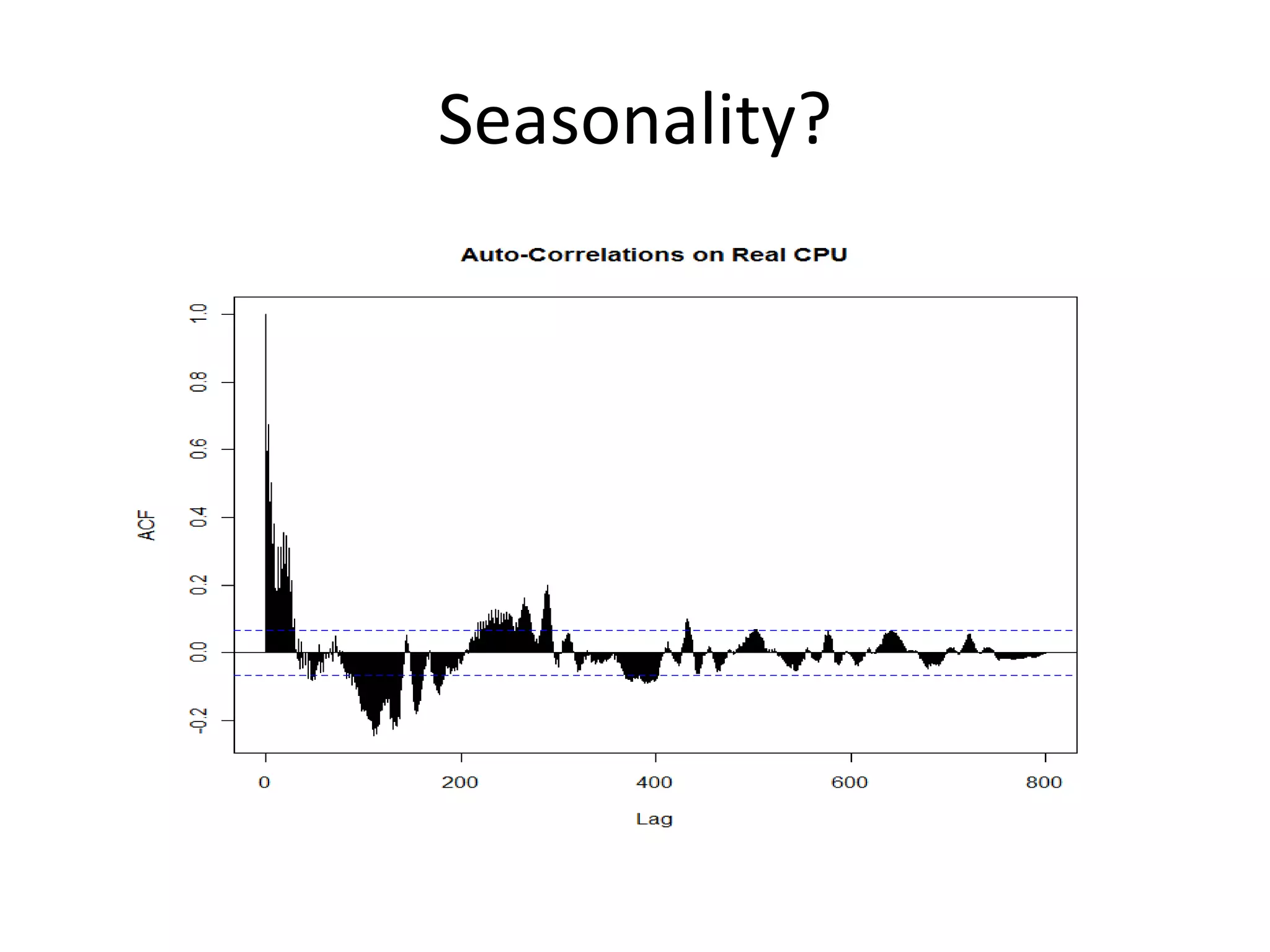 Seasonality?

Auto-Correlations on Real CPU

ACF

1.0
0.8
0.6
0.4
0.2
0.0
-0.2

0
200
400
600
800

Lag